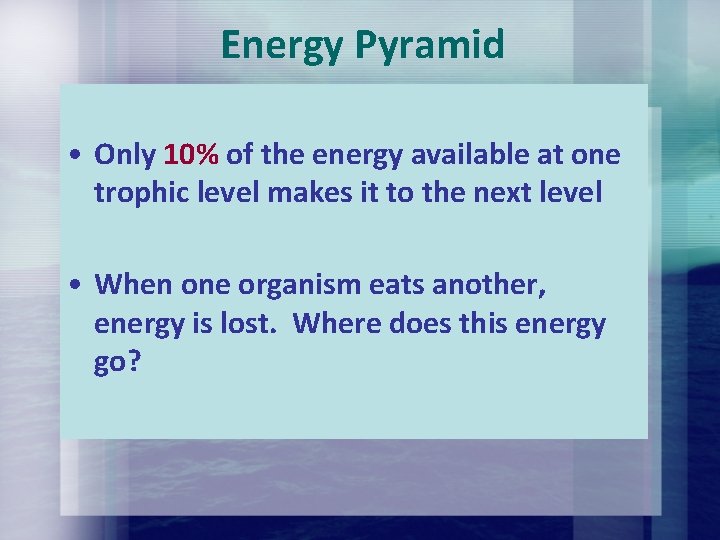 Energy Pyramid

• Only 10% of the energy available at one trophic level makes it to the next level

• When one organism eats another, energy is lost.  Where does this energy go?